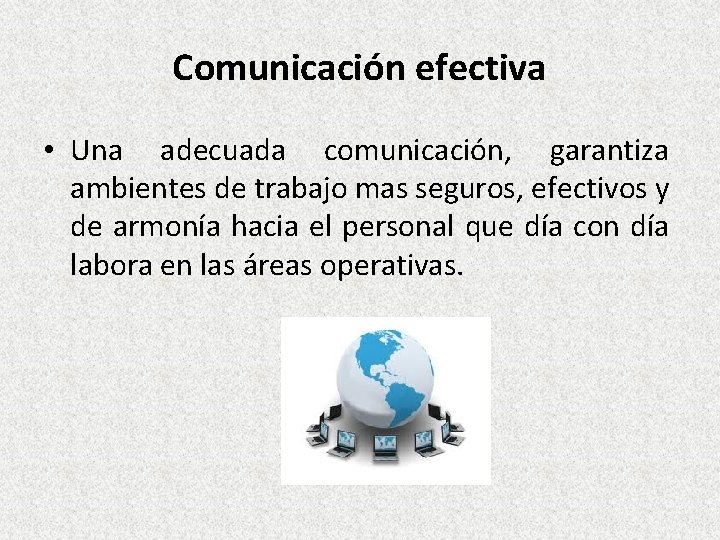 Comunicación efectiva

• Una adecuada comunicación, garantiza ambientes de trabajo mas seguros, efectivos y de armonía hacia el personal que día con día labora en las áreas operativas.